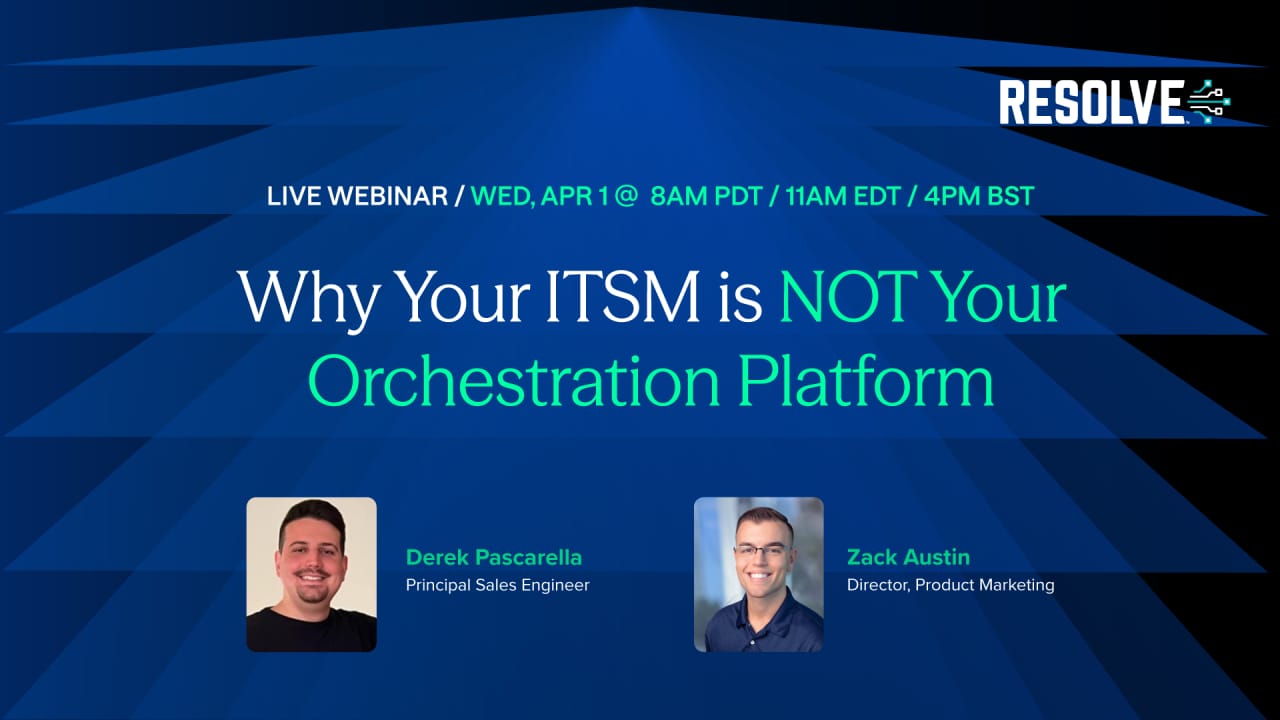 RESOLVE

LIVE WEBINAR / WED, APR 1 @ 8AM PDT / 11AM EDT / 4PM BST

Why Your ITSM is NOT Your Orchestration Platform

Derek Pascarella
Principal Sales Engineer

Zack Austin
Director, Product Marketing